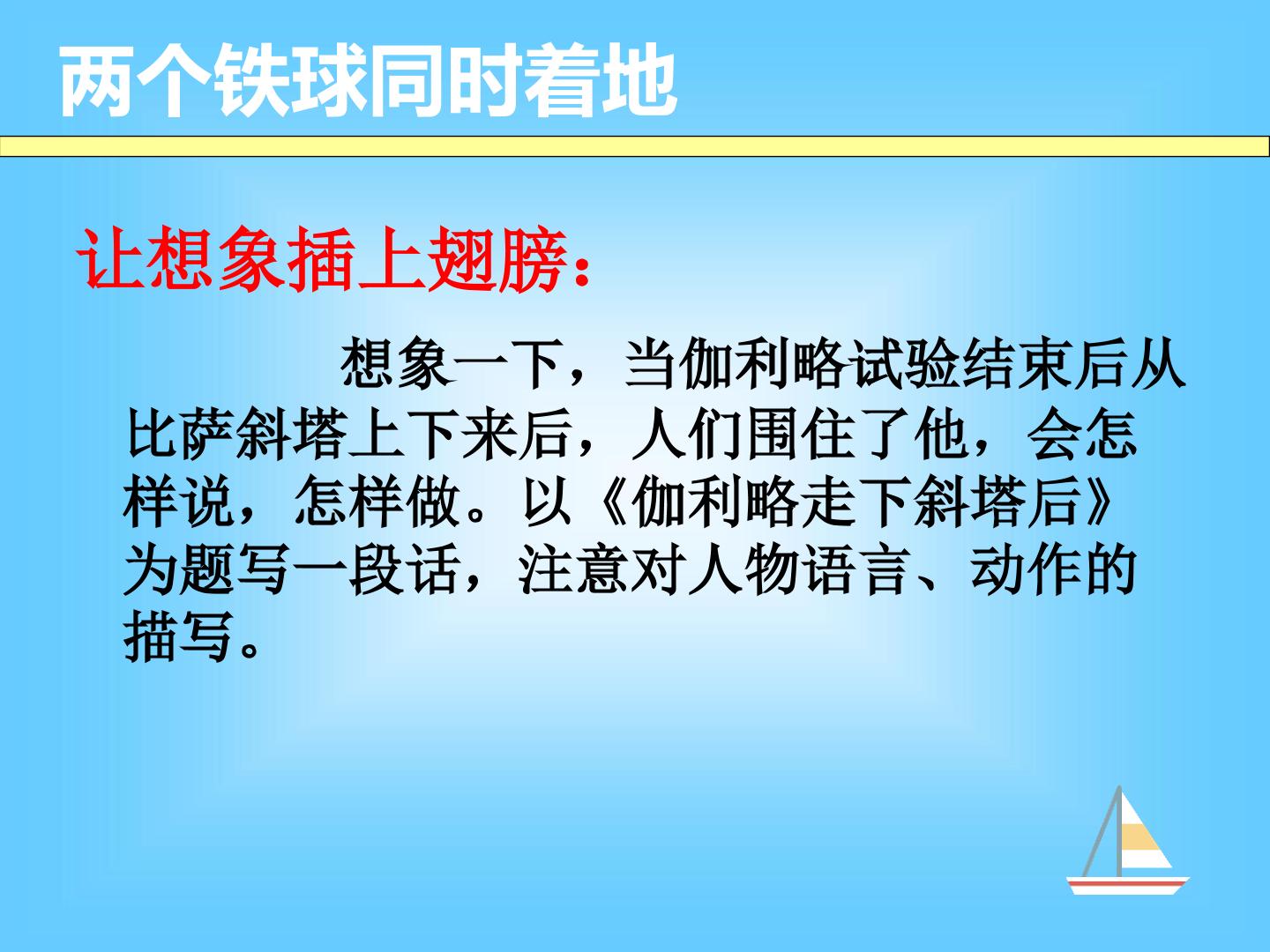 两个铁球同时着地

让想象插上翅膀：

想象一下，当伽利略试验结束后从比萨斜塔上下来后，人们围住了他，会怎样说，怎样做。以《伽利略走下斜塔后》为题写一段话，注意对人物语言、动作的描写。